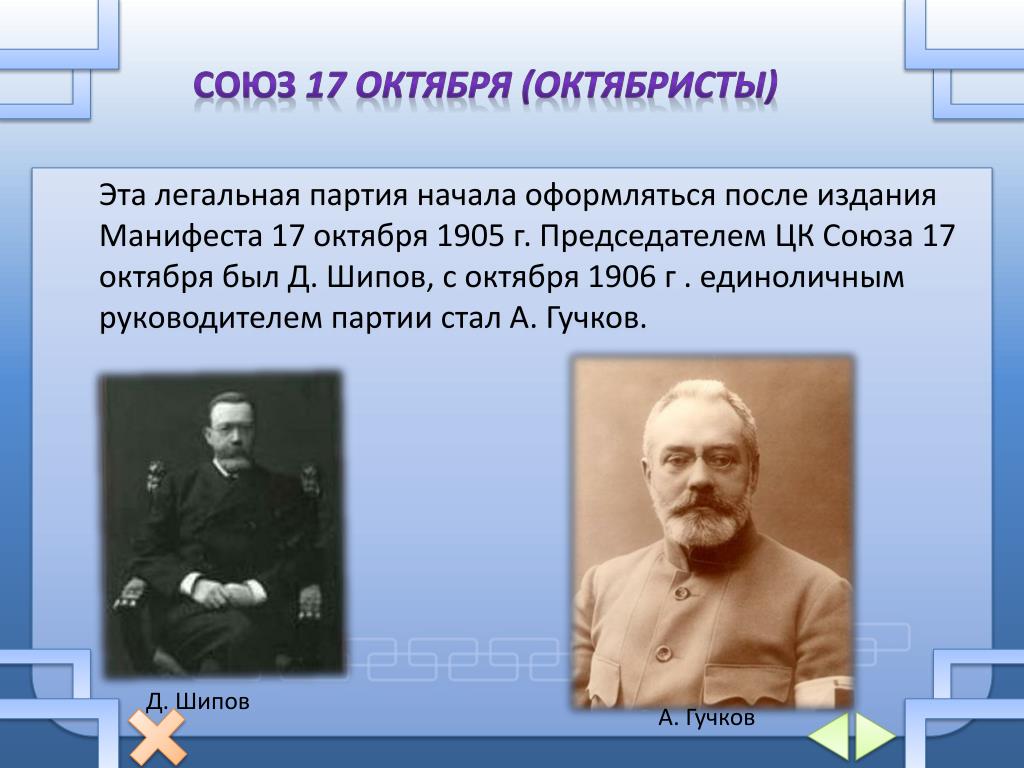 СОЮЗ 17 ОКТЯБРЯ (ОКТЯБРИСТЫ)

Эта легальная партия начала оформляться после издания Манифеста 17 октября 1905 г. Председателем ЦК Союза 17 октября был Д. Шипов, с октября 1906 г . единоличным руководителем партии стал А. Гучков.

Д. Шипов

А. Гучков